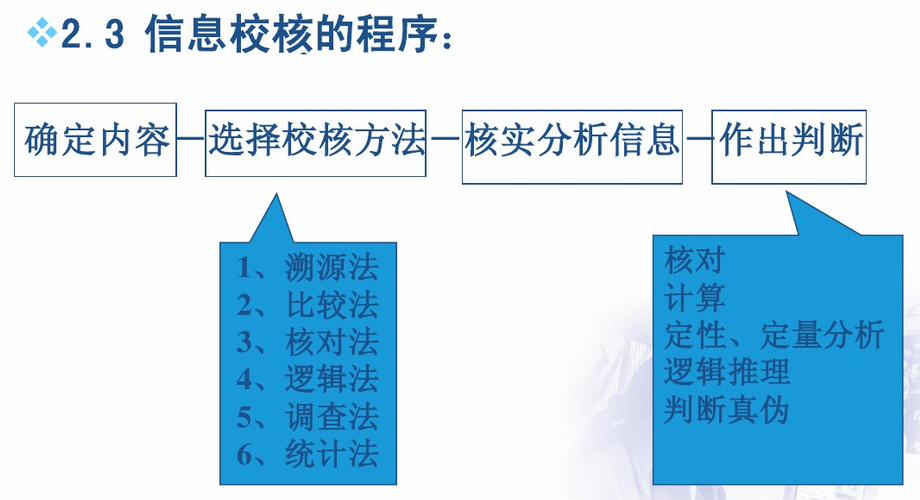 ❖2.3 信息校核的程序：

确定内容—选择校核方法—核实分析信息—作出判断

1、溯源法
2、比较法
3、核对法
4、逻辑法
5、调查法
6、统计法

核对
计算
定性、定量分析
逻辑推理
判断真伪